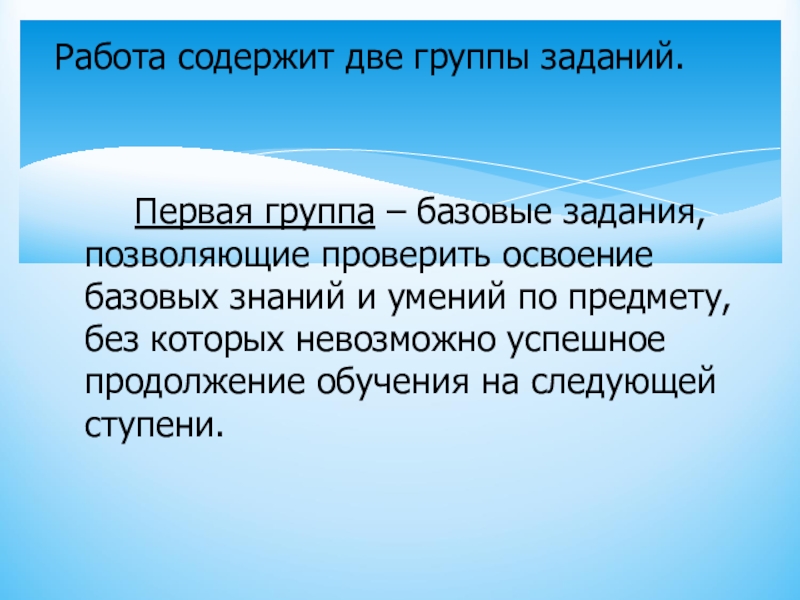 Работа содержит две группы заданий.

Первая группа – базовые задания, позволяющие проверить освоение базовых знаний и умений по предмету, без которых невозможно успешное продолжение обучения на следующей ступени.